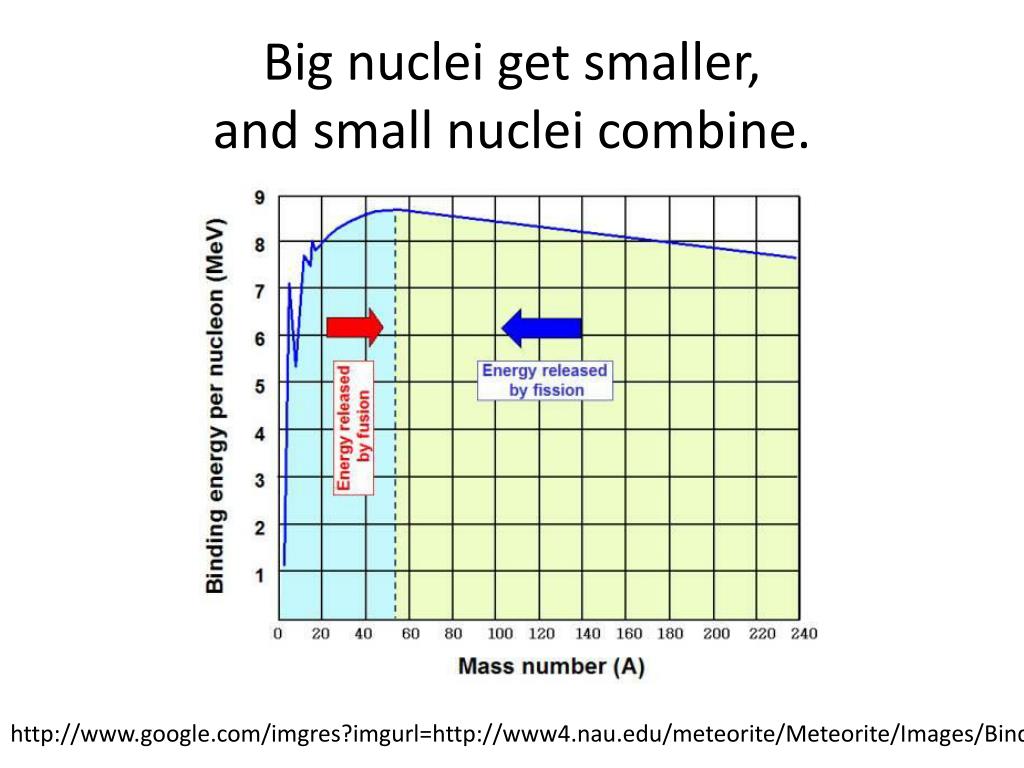 Big nuclei get smaller,
and small nuclei combine.

Binding energy per nucleon (MeV)

9
8
7
6
5
4
3
2
1

Energy released by fusion

Energy released by fission

0 20 40 60 80 100 120 140 160 180 200 220 240

Mass number (A)

http://www.google.com/imgres?imgurl=http://www4.nau.edu/meteorite/Meteorite/Images/Bind